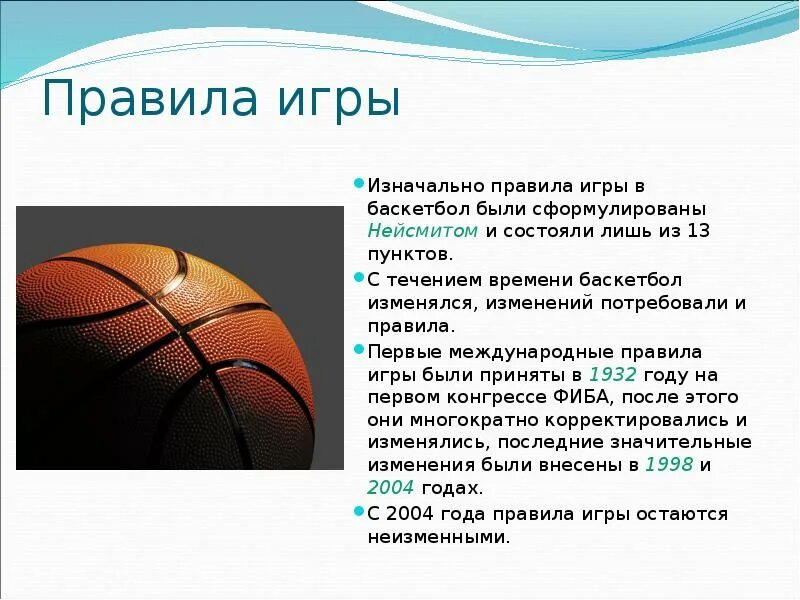 Правила игры

Изначально правила игры в баскетбол были сформулированы Нейсмитом и состояли лишь из 13 пунктов.

С течением времени баскетбол изменялся, изменений потребовали и правила.

Первые международные правила игры были приняты в 1932 году на первом конгрессе ФИБА, после этого они многократно корректировались и изменялись, последние значительные изменения были внесены в 1998 и 2004 годах.

С 2004 года правила игры остаются неизменными.